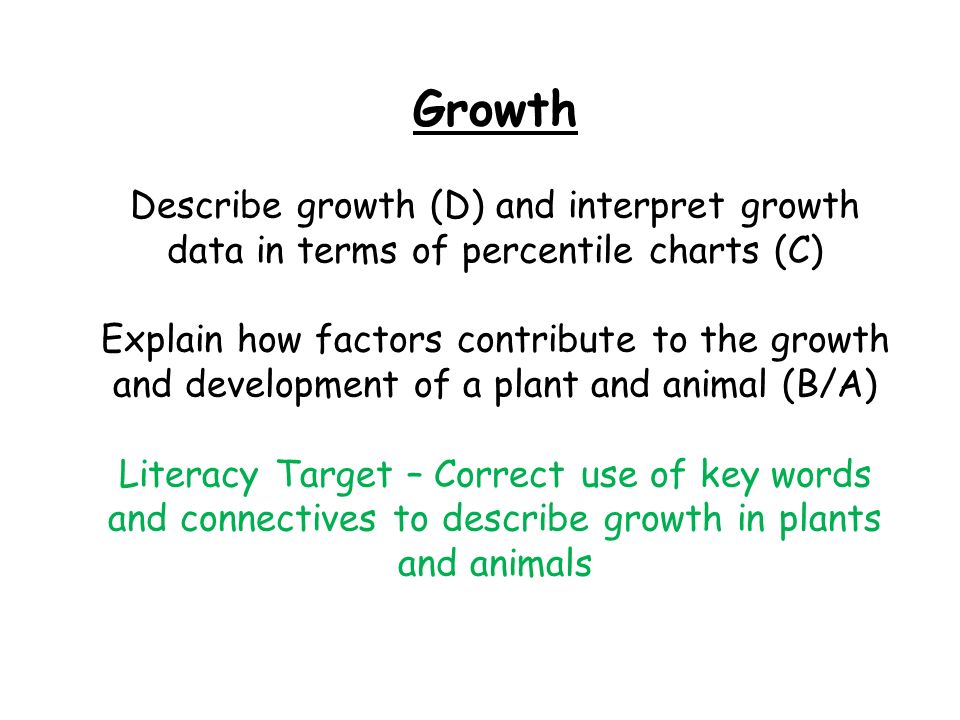 Growth

Describe growth (D) and interpret growth data in terms of percentile charts (C)

Explain how factors contribute to the growth and development of a plant and animal (B/A)

Literacy Target – Correct use of key words and connectives to describe growth in plants and animals